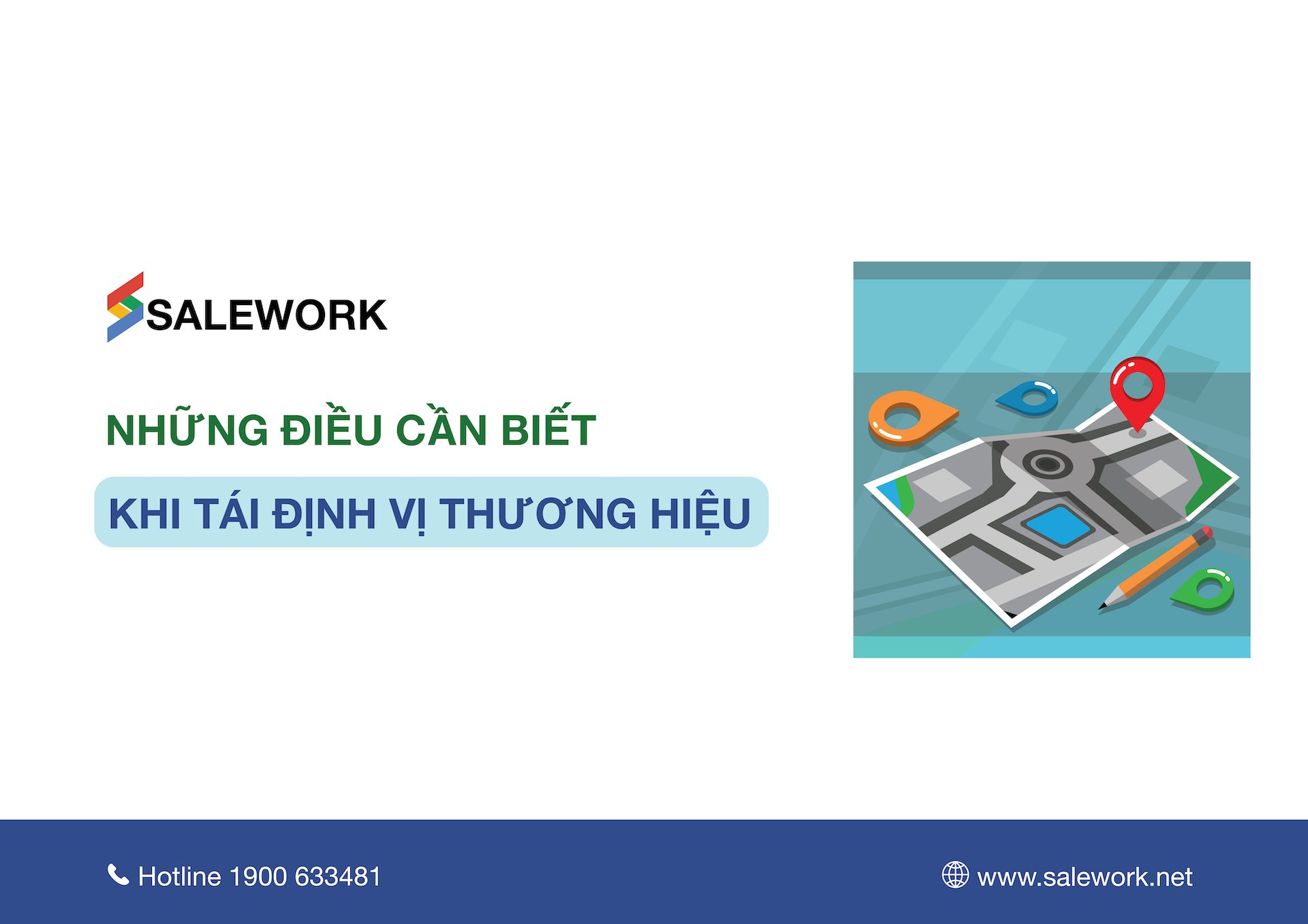 SALEWORK

NHỮNG ĐIỀU CẦN BIẾT

KHI TÁI ĐỊNH VỊ THƯƠNG HIỆU

Hotline 1900 633481

www.salework.net